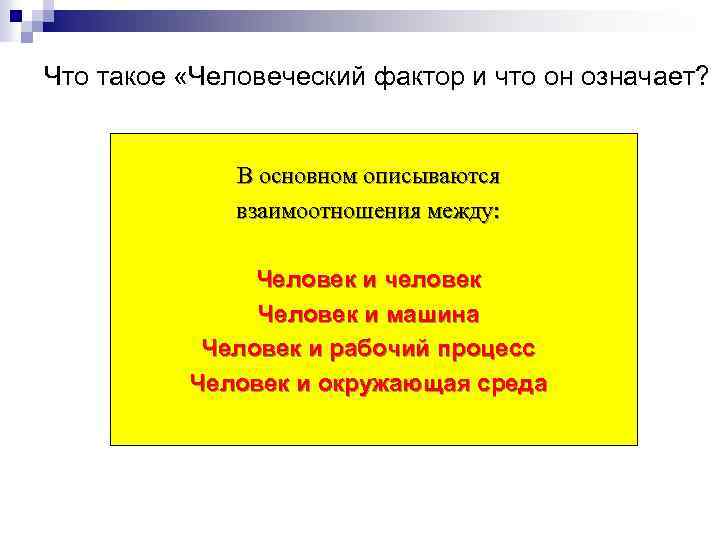 Что такое «Человеческий фактор и что он означает?

В основном описываются взаимоотношения между:

Человек и человек
Человек и машина
Человек и рабочий процесс
Человек и окружающая среда